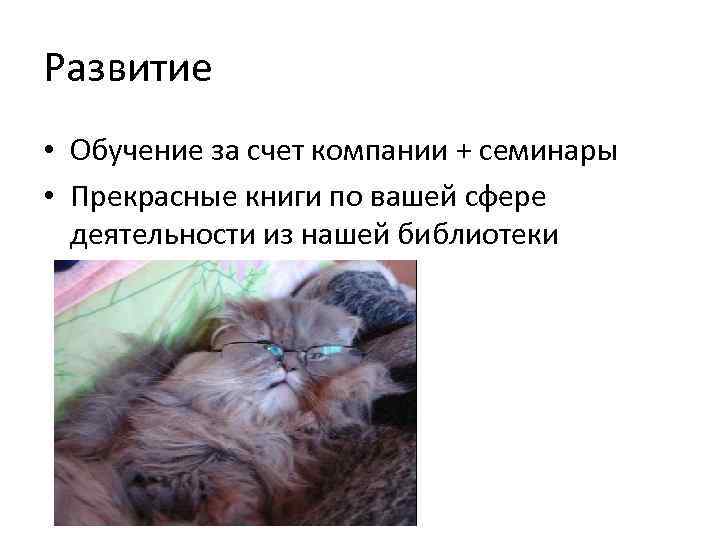 Развитие

• Обучение за счет компании + семинары
• Прекрасные книги по вашей сфере деятельности из нашей библиотеки